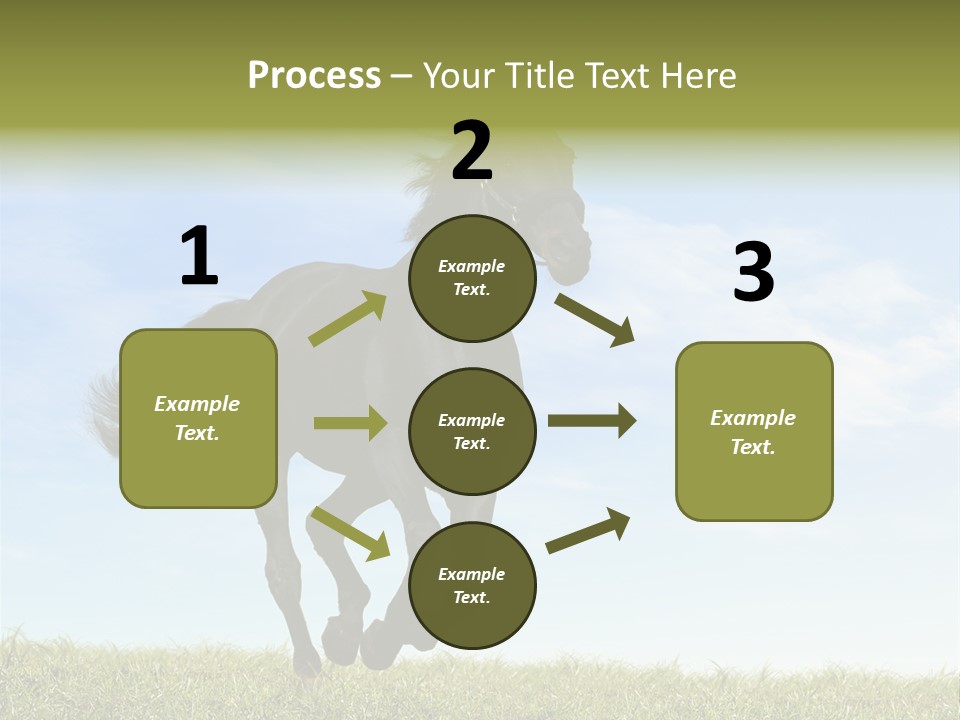 Process – Your Title Text Here

1

Example Text.

2

Example Text.

Example Text.

Example Text.

3

Example Text.